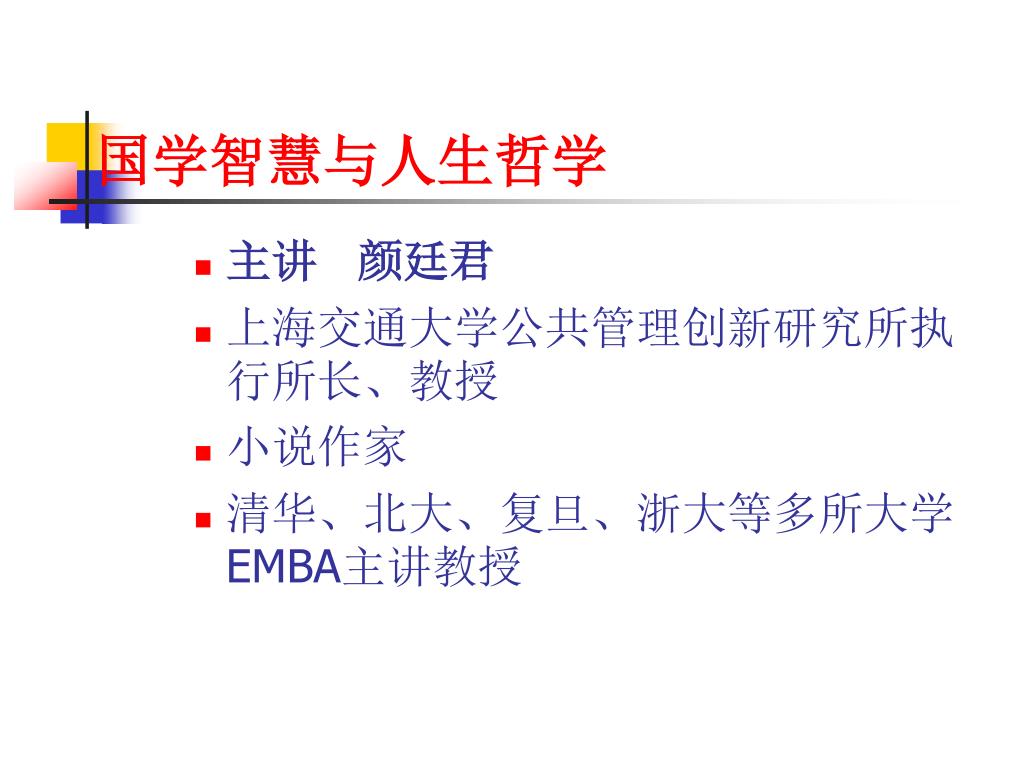 国学智慧与人生哲学

- 主讲 颜廷君
- 上海交通大学公共管理创新研究所执行所长、教授
- 小说作家
- 清华、北大、复旦、浙大等多所大学EMBA主讲教授